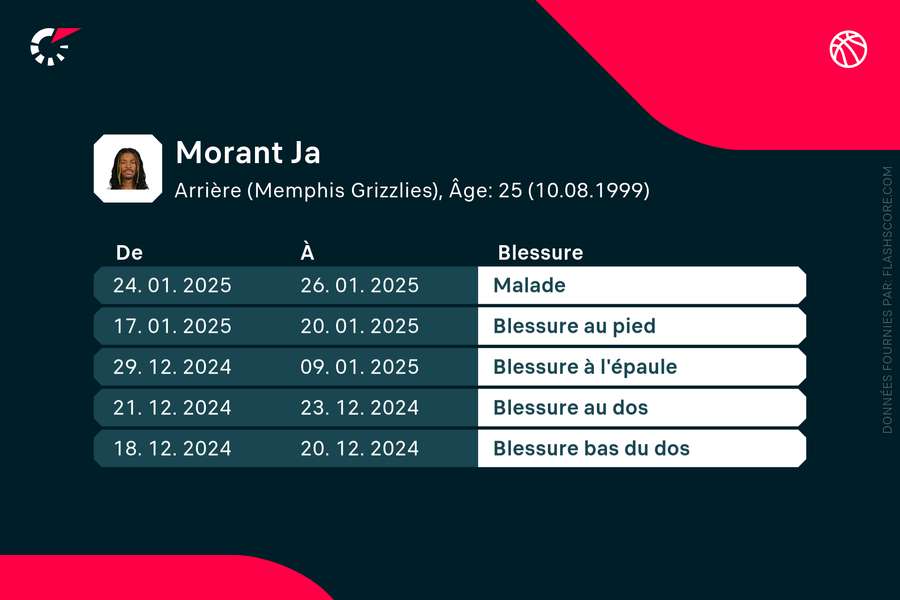 Morant Ja

Arrière (Memphis Grizzlies), Âge: 25 (10.08.1999)

| De | À | Blessure |
|---|---|---|
| 24. 01. 2025 | 26. 01. 2025 | Malade |
| 17. 01. 2025 | 20. 01. 2025 | Blessure au pied |
| 29. 12. 2024 | 09. 01. 2025 | Blessure à l'épaule |
| 21. 12. 2024 | 23. 12. 2024 | Blessure au dos |
| 18. 12. 2024 | 20. 12. 2024 | Blessure bas du dos |

DONNÉES FOURNIES PAR FLASHSCORE.COM